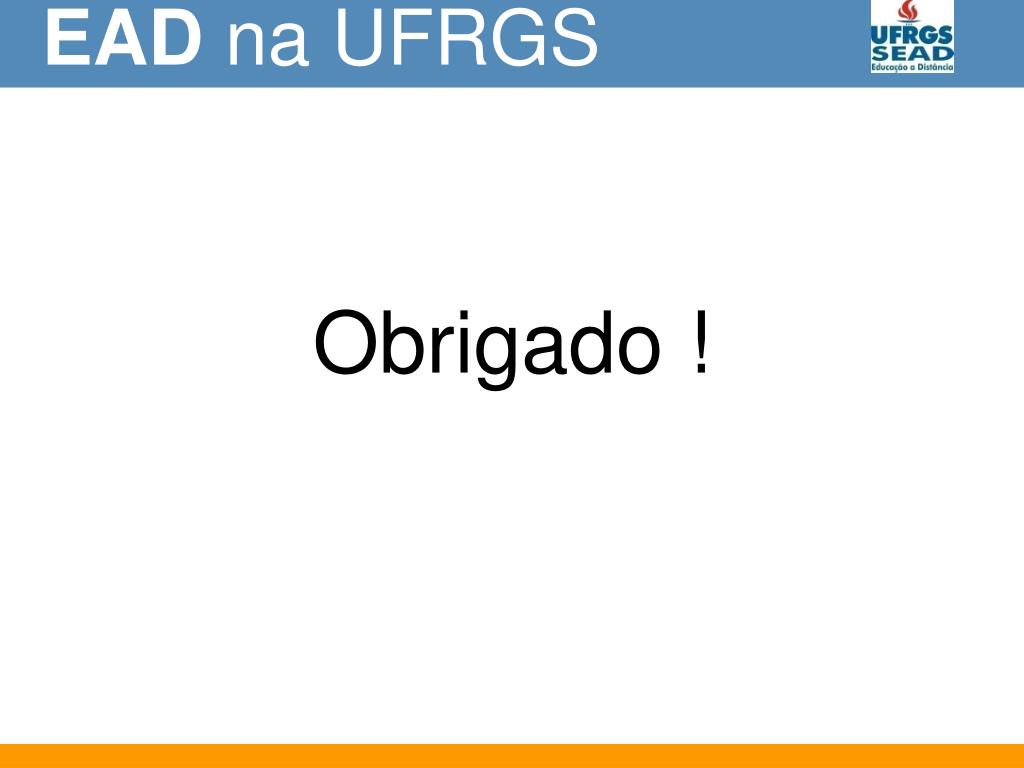 EAD na UFRGS

UFRGS
SEAD
Educação a Distância

Obrigado !